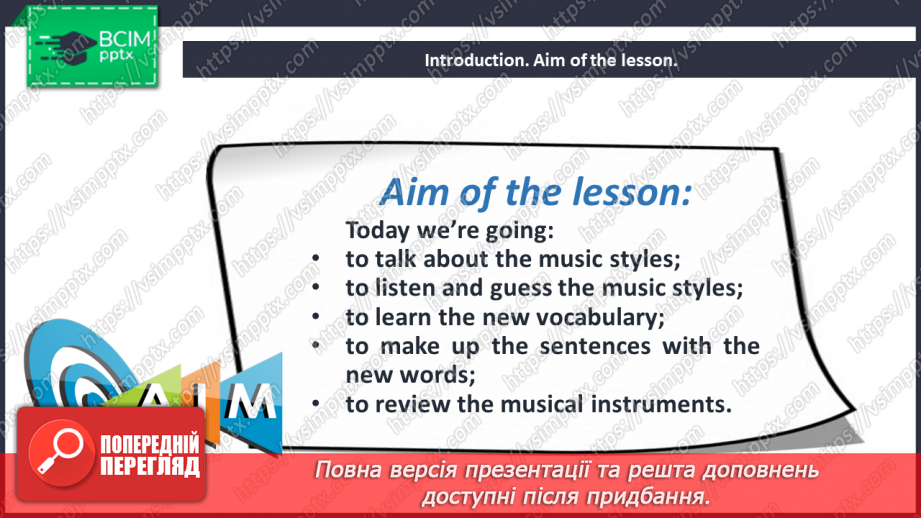 ВСІМ pptx

Introduction. Aim of the lesson.

Aim of the lesson:

Today we're going:
• to talk about the music styles;
• to listen and guess the music styles;
• to learn the new vocabulary;
• to make up the sentences with the new words;
• to review the musical instruments.

AIM

ПОПЕРЕДНІЙ ПЕРЕГЛЯД

Повна версія презентації та решта доповнень доступні після придбання.

https://vsimpptx.com